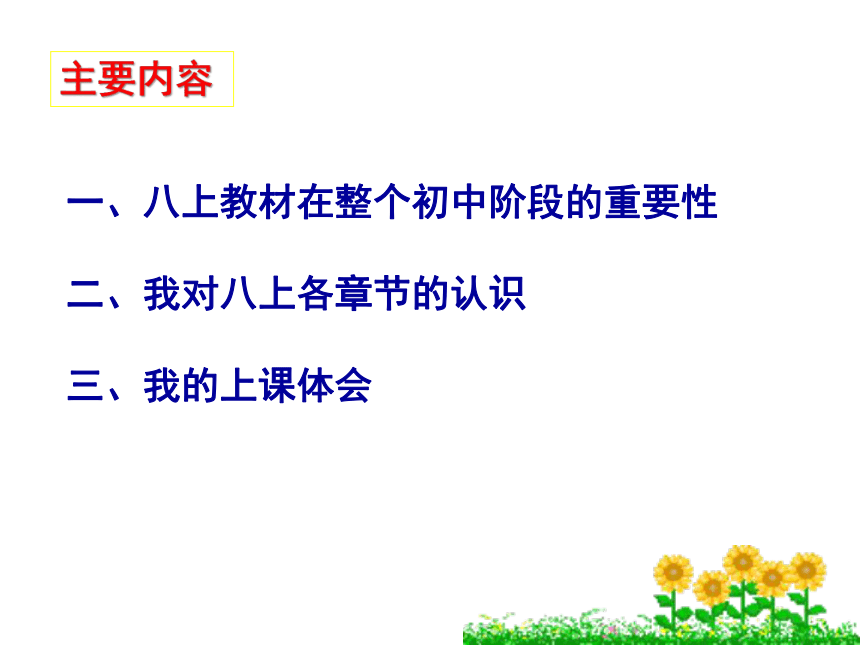 主要内容

一、八上教材在整个初中阶段的重要性

二、我对八上各章节的认识

三、我的上课体会